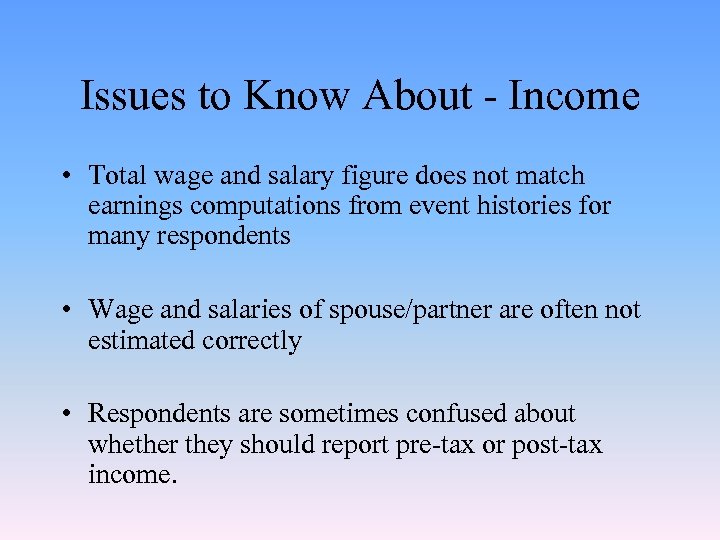 Issues to Know About - Income

• Total wage and salary figure does not match earnings computations from event histories for many respondents

• Wage and salaries of spouse/partner are often not estimated correctly

• Respondents are sometimes confused about whether they should report pre-tax or post-tax income.